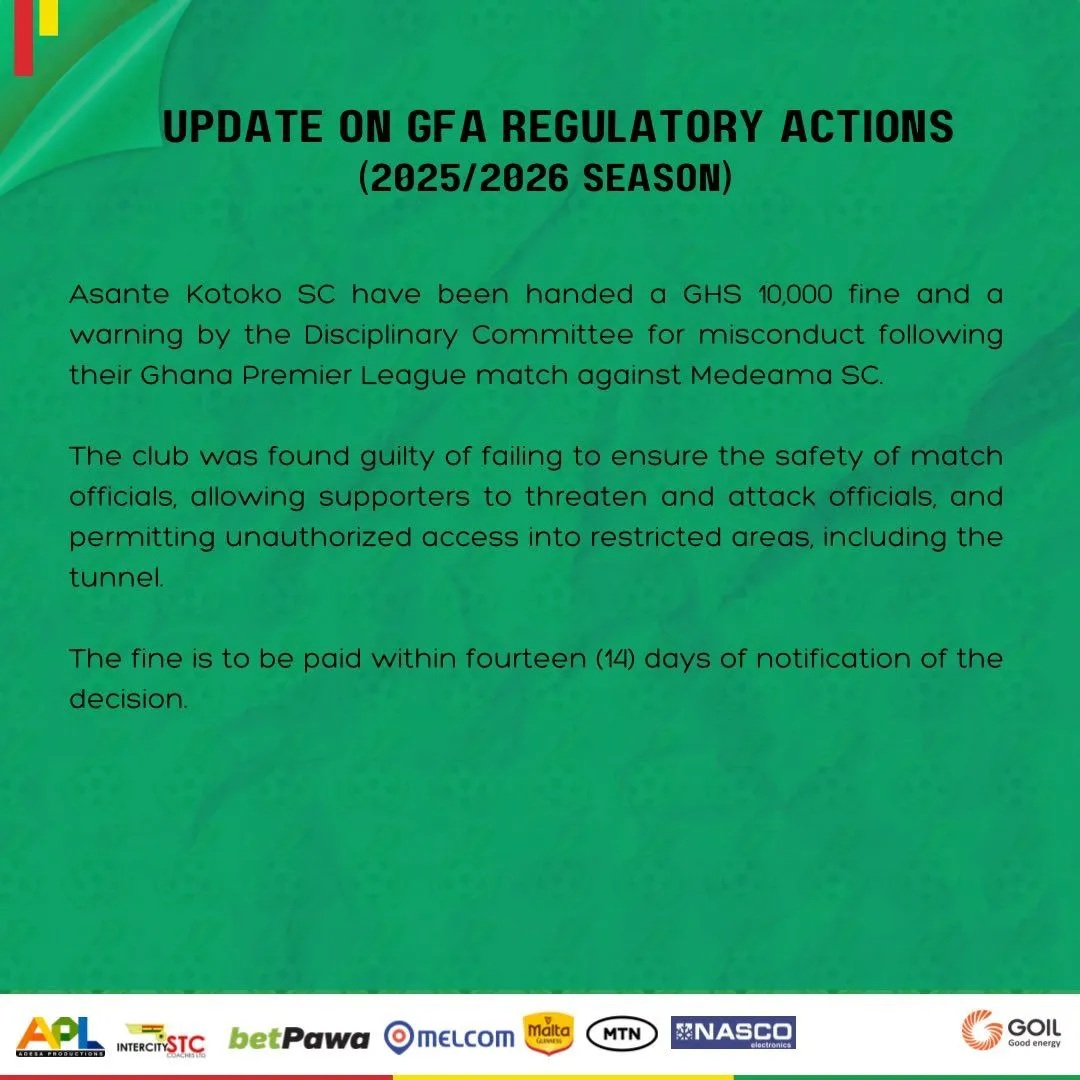 UPDATE ON GFA REGULATORY ACTIONS
(2025/2026 SEASON)

Asante Kotoko SC have been handed a GHS 10,000 fine and a warning by the Disciplinary Committee for misconduct following their Ghana Premier League match against Medeama SC.

The club was found guilty of failing to ensure the safety of match officials, allowing supporters to threaten and attack officials, and permitting unauthorized access into restricted areas, including the tunnel.

The fine is to be paid within fourteen (14) days of notification of the decision.

APL ADESA PRODUCTIONS INTERCITY STC COACHES LTD betPawa MELCOM Malta GUINNESS MTN NASCO electronics GOIL Good energy